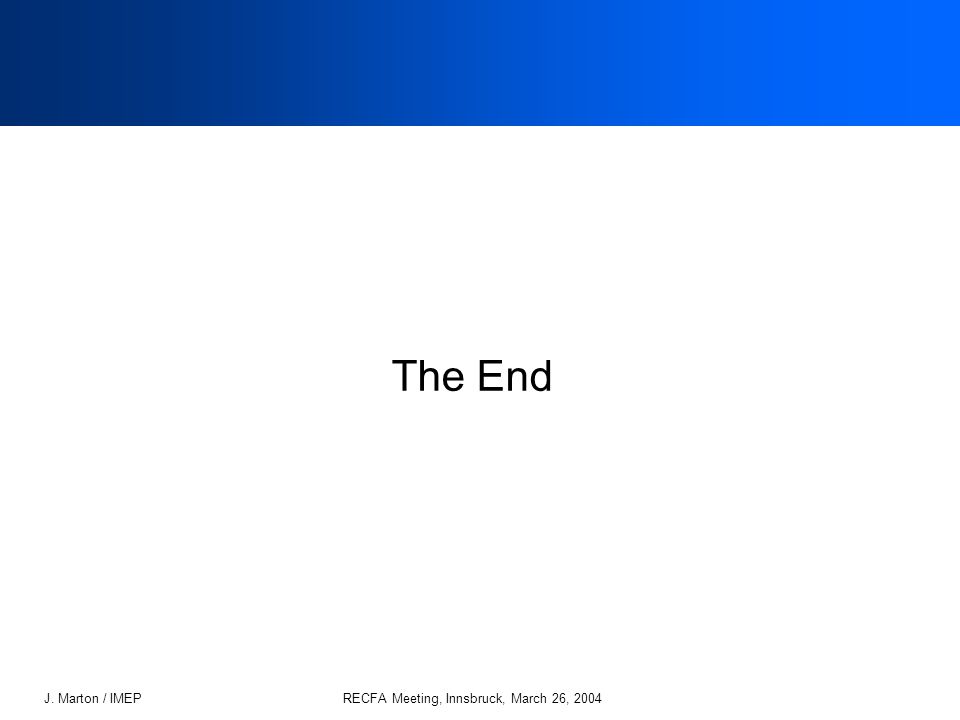 The End

J. Marton / IMEP

RECFA Meeting, Innsbruck, March 26, 2004